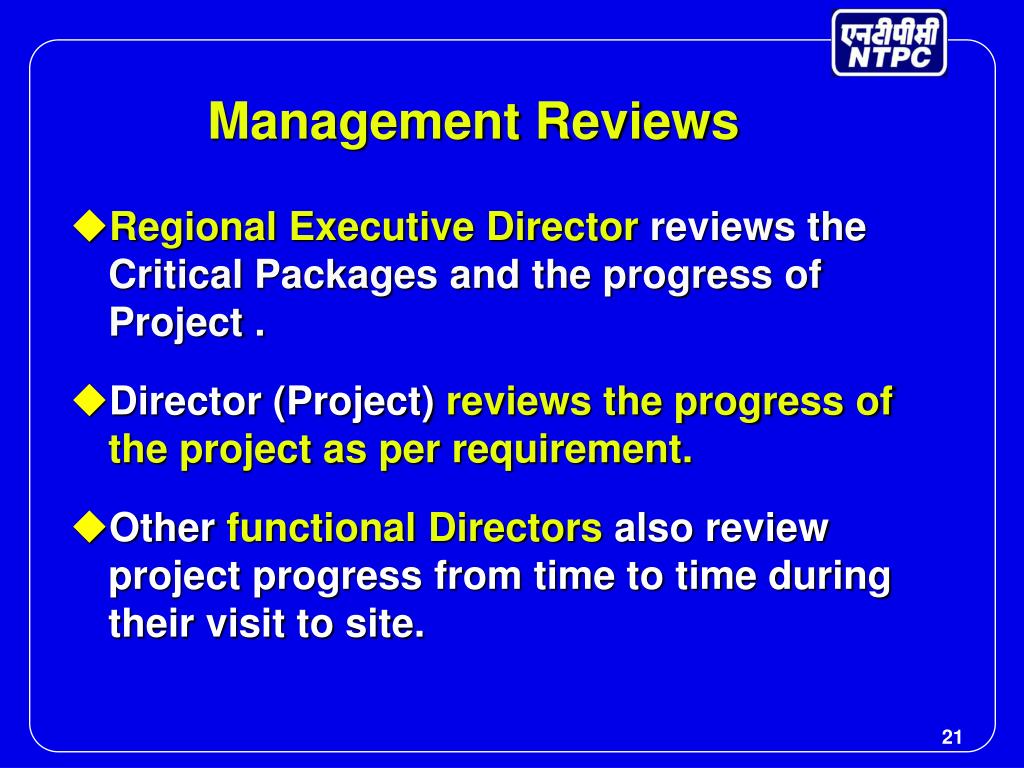 एनटीपीसी
NTPC

Management Reviews

◆Regional Executive Director reviews the Critical Packages and the progress of Project .

◆Director (Project) reviews the progress of the project as per requirement.

◆Other functional Directors also review project progress from time to time during their visit to site.

21